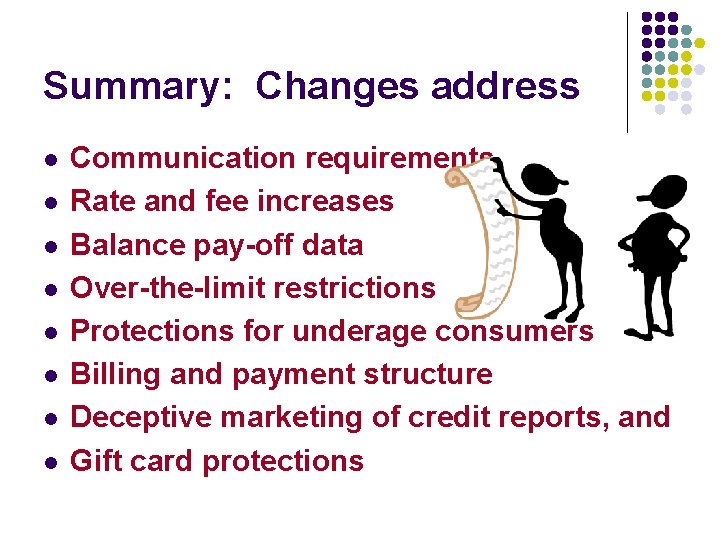 Summary: Changes address

- Communication requirements
- Rate and fee increases
- Balance pay-off data
- Over-the-limit restrictions
- Protections for underage consumers
- Billing and payment structure
- Deceptive marketing of credit reports, and
- Gift card protections